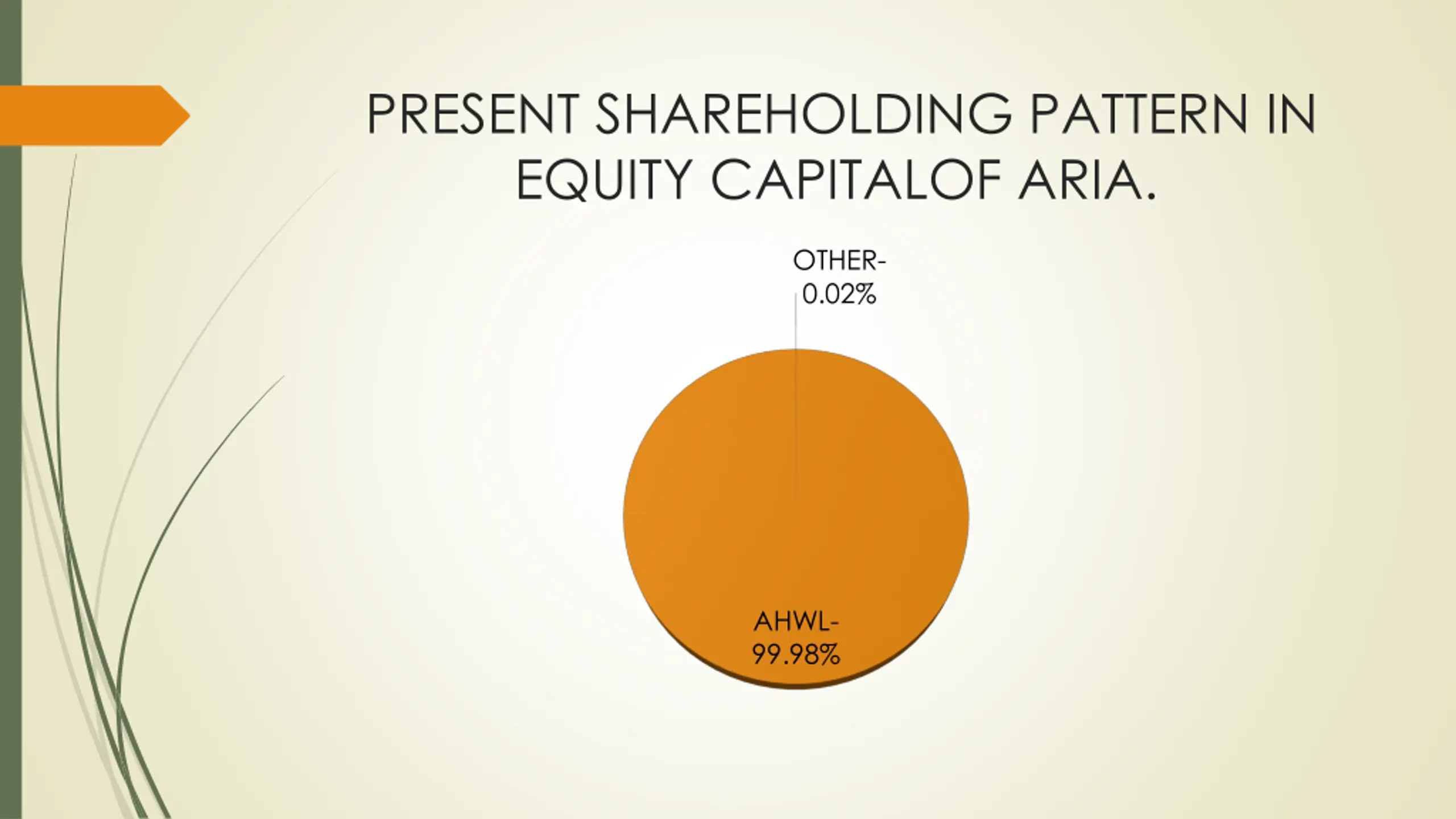 PRESENT SHAREHOLDING PATTERN IN EQUITY CAPITALOF ARIA.

OTHER-
0.02%

AHWL-
99.98%